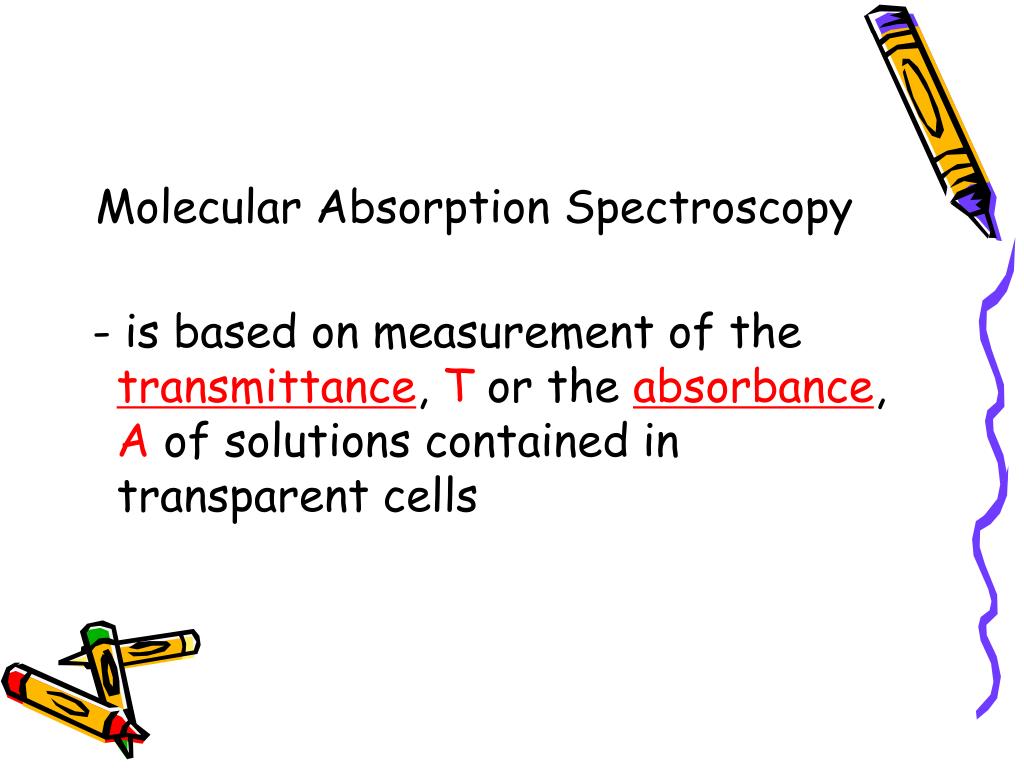 Molecular Absorption Spectroscopy

- is based on measurement of the transmittance, T or the absorbance, A of solutions contained in transparent cells